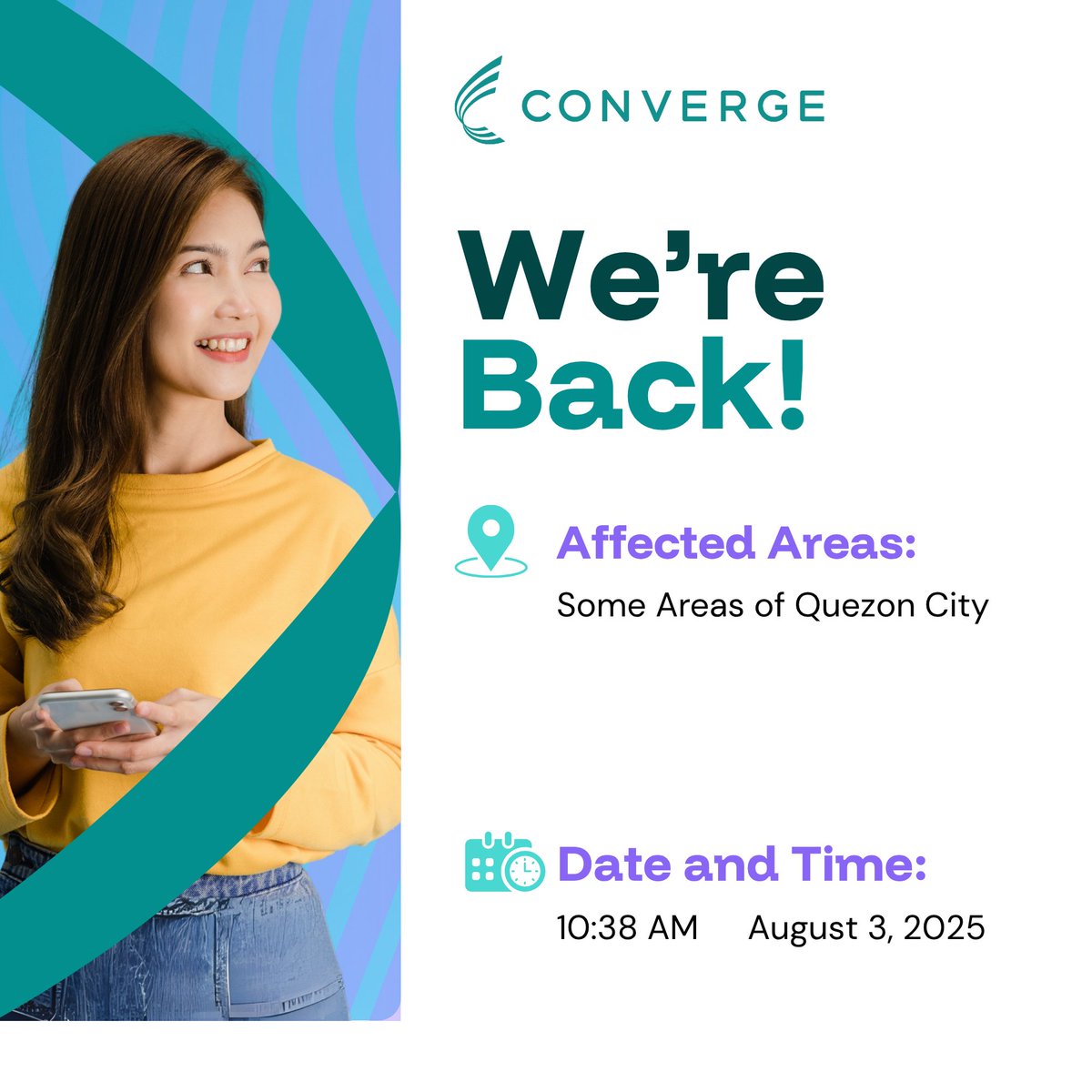 CONVERGE

We're Back!

Affected Areas:
Some Areas of Quezon City

Date and Time:
10:38 AM August 3, 2025